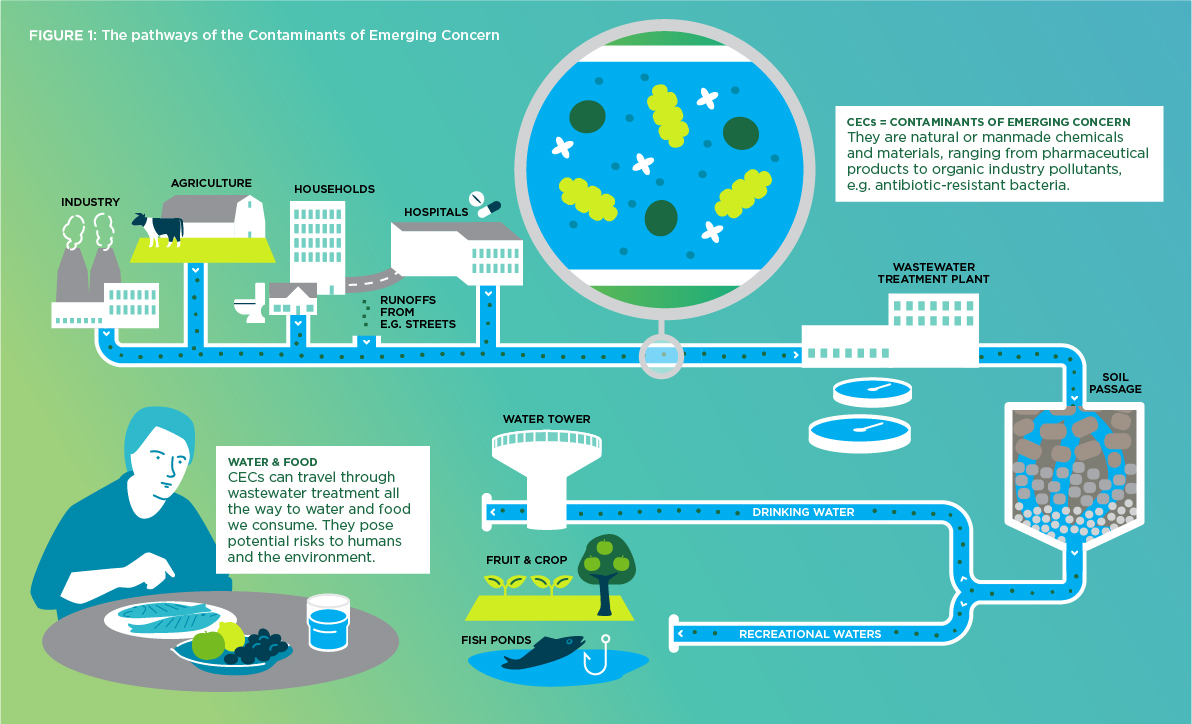 FIGURE 1: The pathways of the Contaminants of Emerging Concern

CECs = CONTAMINANTS OF EMERGING CONCERN
They are natural or manmade chemicals and materials, ranging from pharmaceutical products to organic industry pollutants, e.g. antibiotic-resistant bacteria.

INDUSTRY

AGRICULTURE

HOUSEHOLDS

HOSPITALS

RUNOFFS FROM E.G. STREETS

WASTEWATER TREATMENT PLANT

SOIL PASSAGE

WATER TOWER

DRINKING WATER

FRUIT & CROP

FISH PONDS

RECREATIONAL WATERS

WATER & FOOD
CECs can travel through wastewater treatment all the way to water and food we consume. They pose potential risks to humans and the environment.